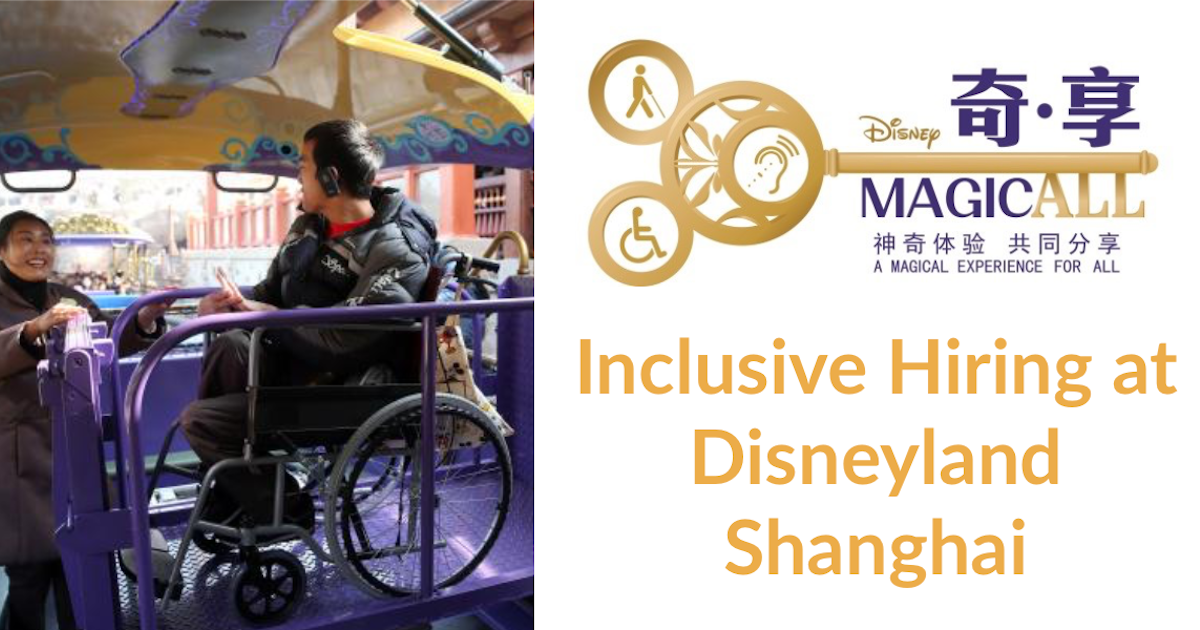 Disney 奇·享
MAGICALL
神奇体验 共同分享
A MAGICAL EXPERIENCE FOR ALL

Inclusive Hiring at Disneyland Shanghai